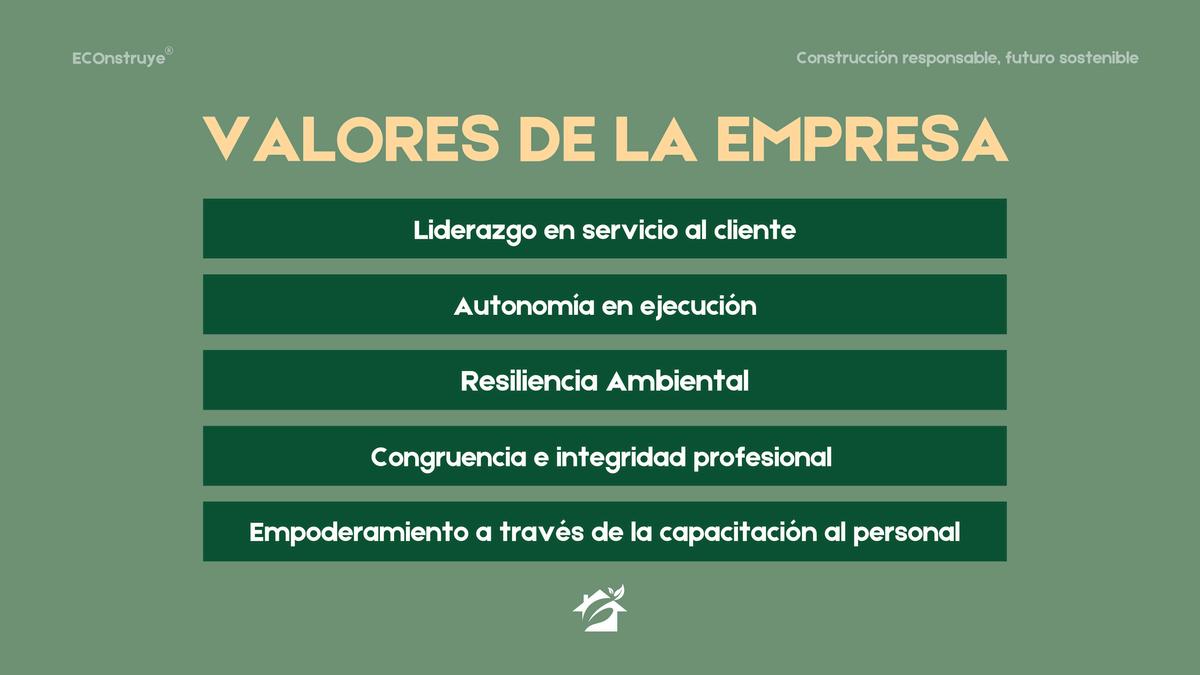 ECOnstruye®

Construcción responsable, futuro sostenible

VALORES DE LA EMPRESA

Liderazgo en servicio al cliente

Autonomía en ejecución

Resiliencia Ambiental

Congruencia e integridad profesional

Empoderamiento a través de la capacitación al personal